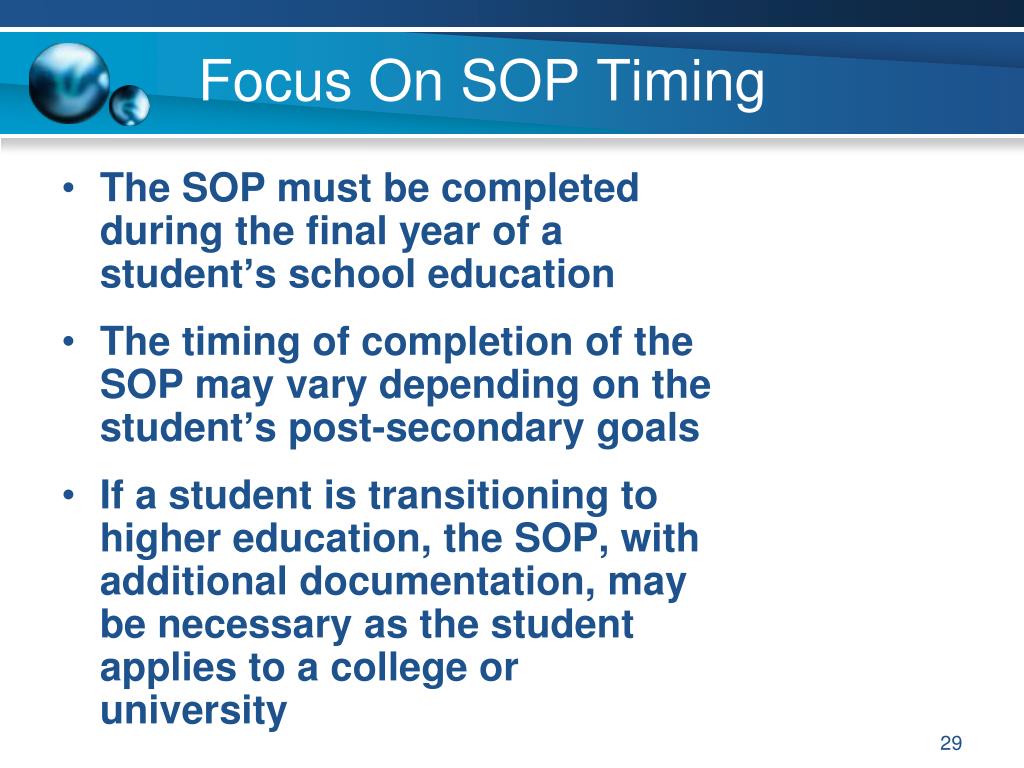 Focus On SOP Timing

• The SOP must be completed during the final year of a student’s school education

• The timing of completion of the SOP may vary depending on the student’s post-secondary goals

• If a student is transitioning to higher education, the SOP, with additional documentation, may be necessary as the student applies to a college or university

29